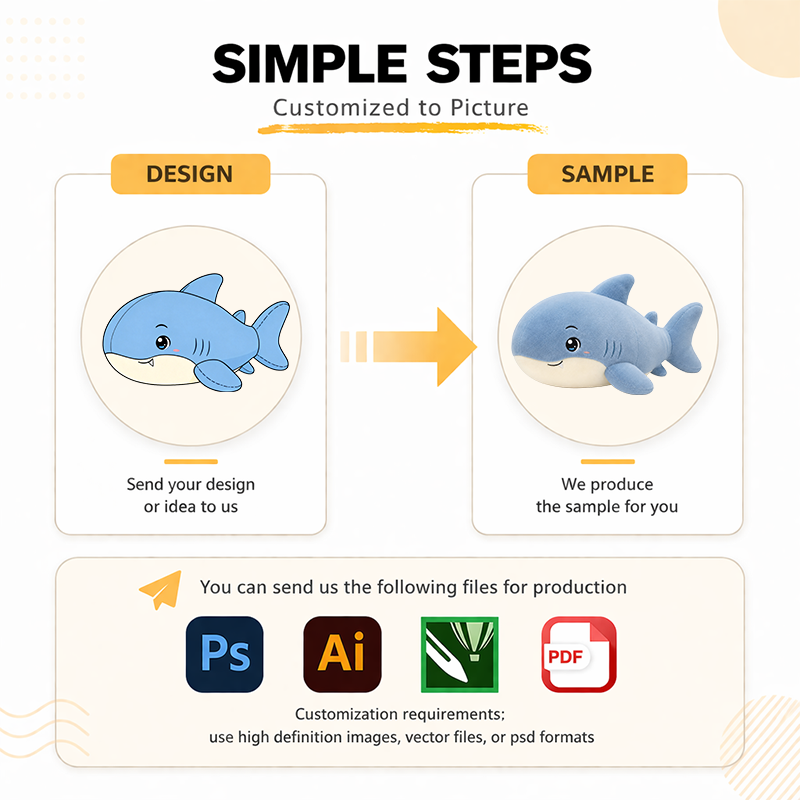 SIMPLE STEPS
Customized to Picture

DESIGN

Send your design or idea to us

SAMPLE

We produce the sample for you

You can send us the following files for production

Ps

Ai

PDF

Customization requirements:
use high definition images, vector files, or psd formats